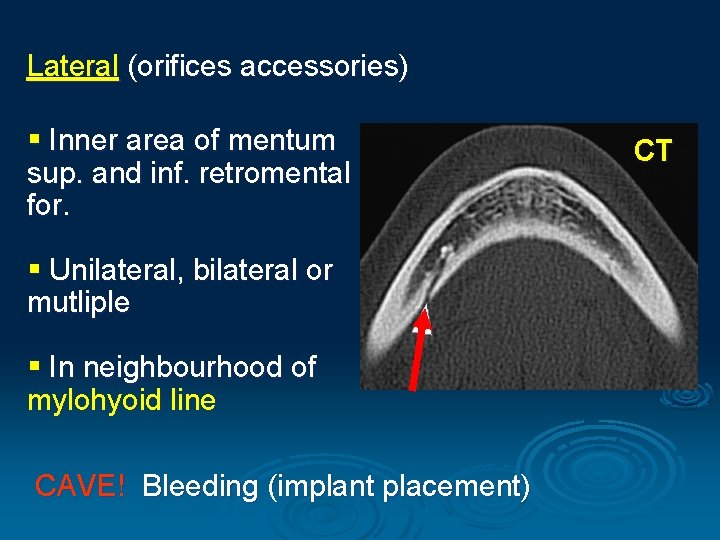 Lateral (orifices accessories)

▪ Inner area of mentum sup. and inf. retromental for.

▪ Unilateral, bilateral or mutliple

▪ In neighbourhood of mylohyoid line

CT

CAVE! Bleeding (implant placement)